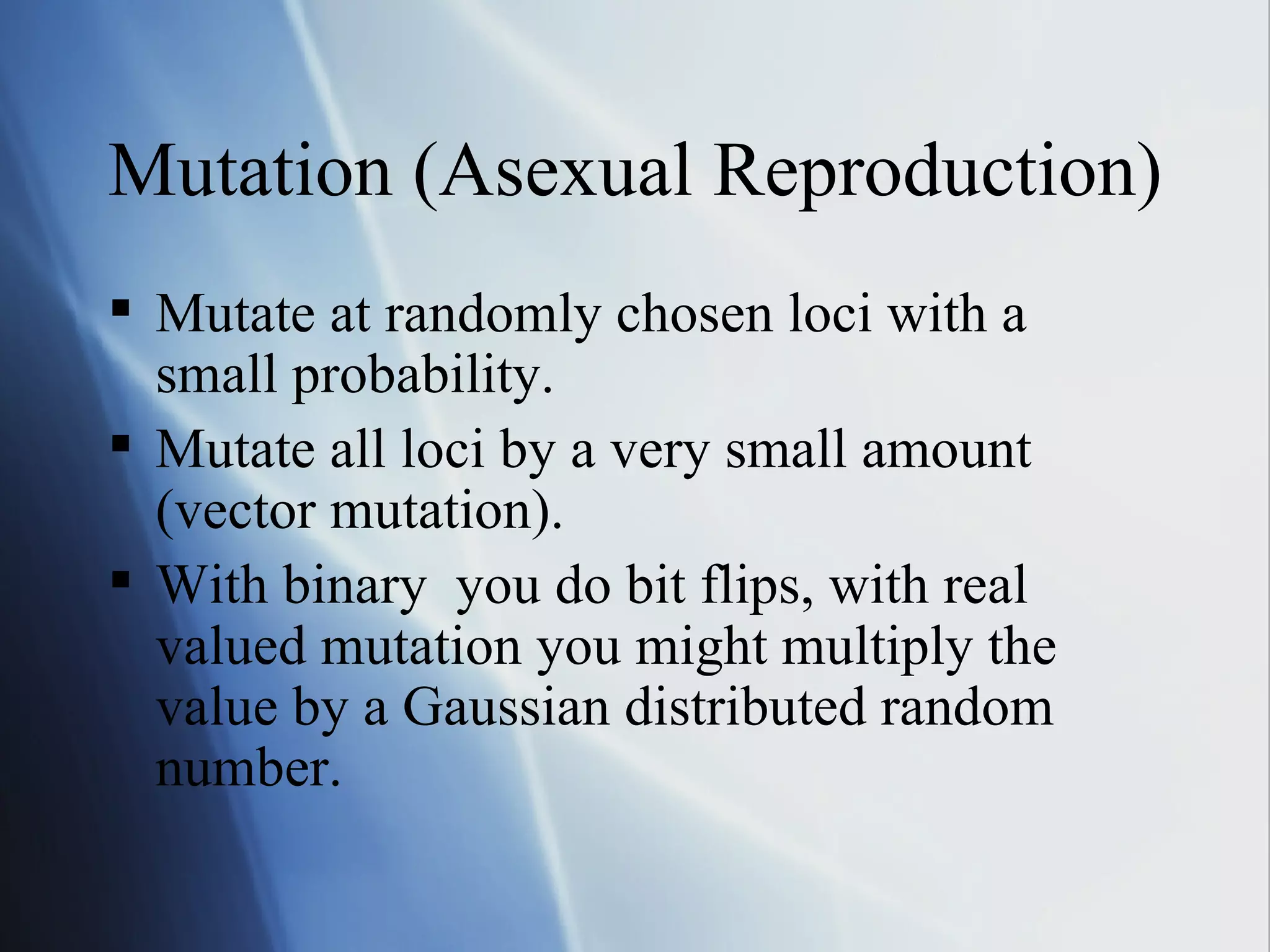 Mutation (Asexual Reproduction)

▪ Mutate at randomly chosen loci with a small probability.
▪ Mutate all loci by a very small amount (vector mutation).
▪ With binary  you do bit flips, with real valued mutation you might multiply the value by a Gaussian distributed random number.